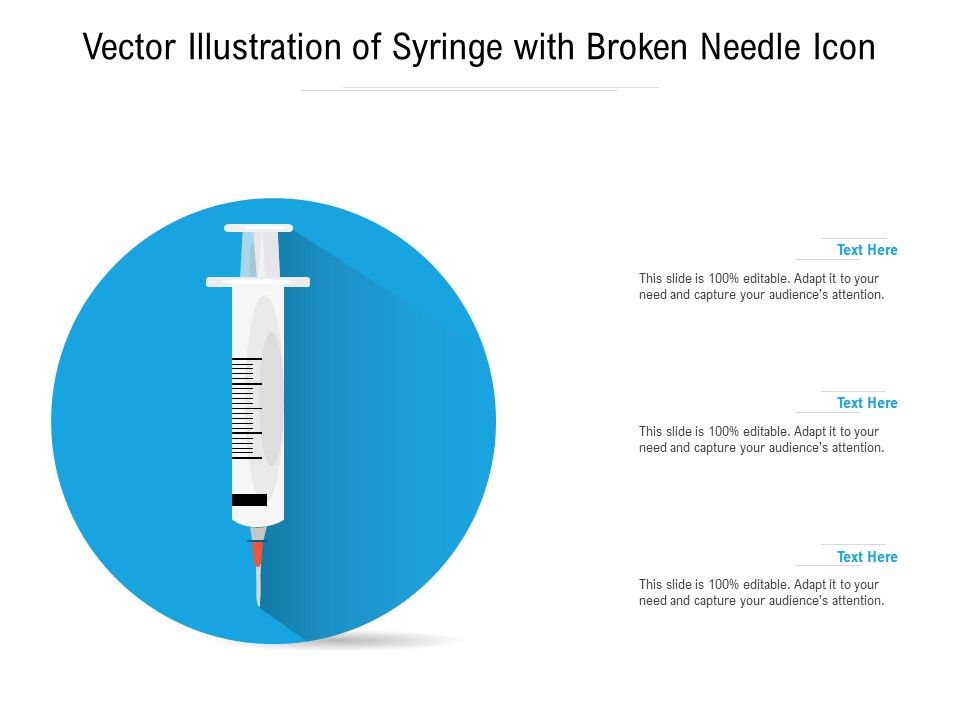 Vector Illustration of Syringe with Broken Needle Icon

Text Here

This slide is 100% editable. Adapt it to your need and capture your audience's attention.

Text Here

This slide is 100% editable. Adapt it to your need and capture your audience's attention.

Text Here

This slide is 100% editable. Adapt it to your need and capture your audience's attention.